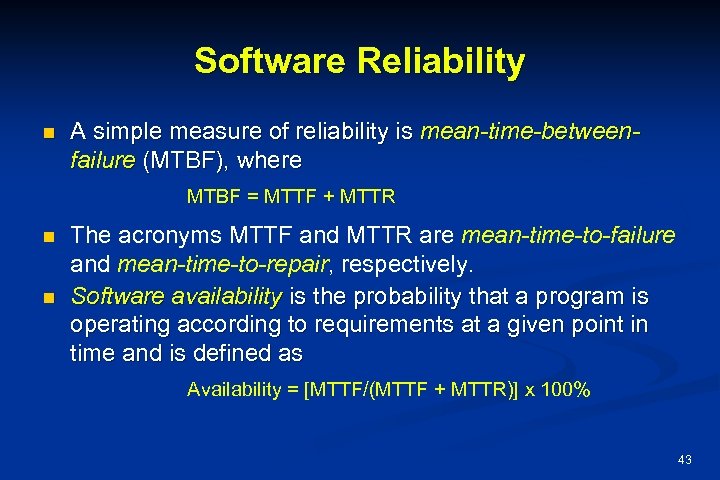 Software Reliability

A simple measure of reliability is mean-time-between-failure (MTBF), where

MTBF = MTTF + MTTR

The acronyms MTTF and MTTR are mean-time-to-failure and mean-time-to-repair, respectively.

Software availability is the probability that a program is operating according to requirements at a given point in time and is defined as

Availability = [MTTF/(MTTF + MTTR)] x 100%

43